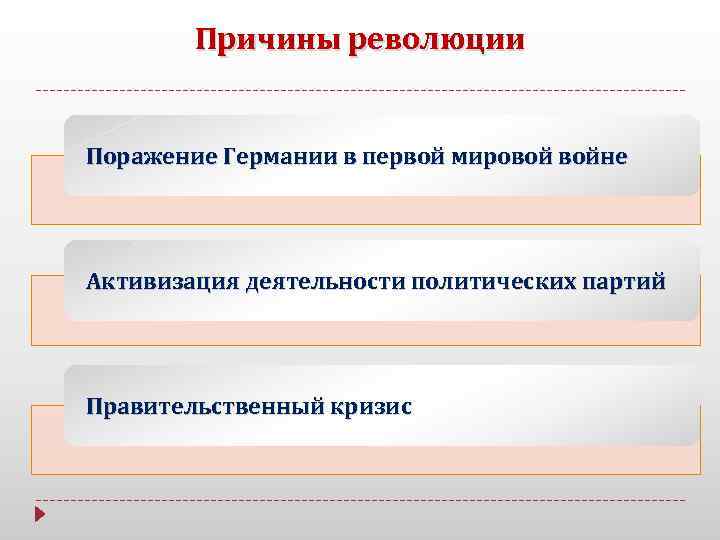 Причины революции

Поражение Германии в первой мировой войне

Активизация деятельности политических партий

Правительственный кризис